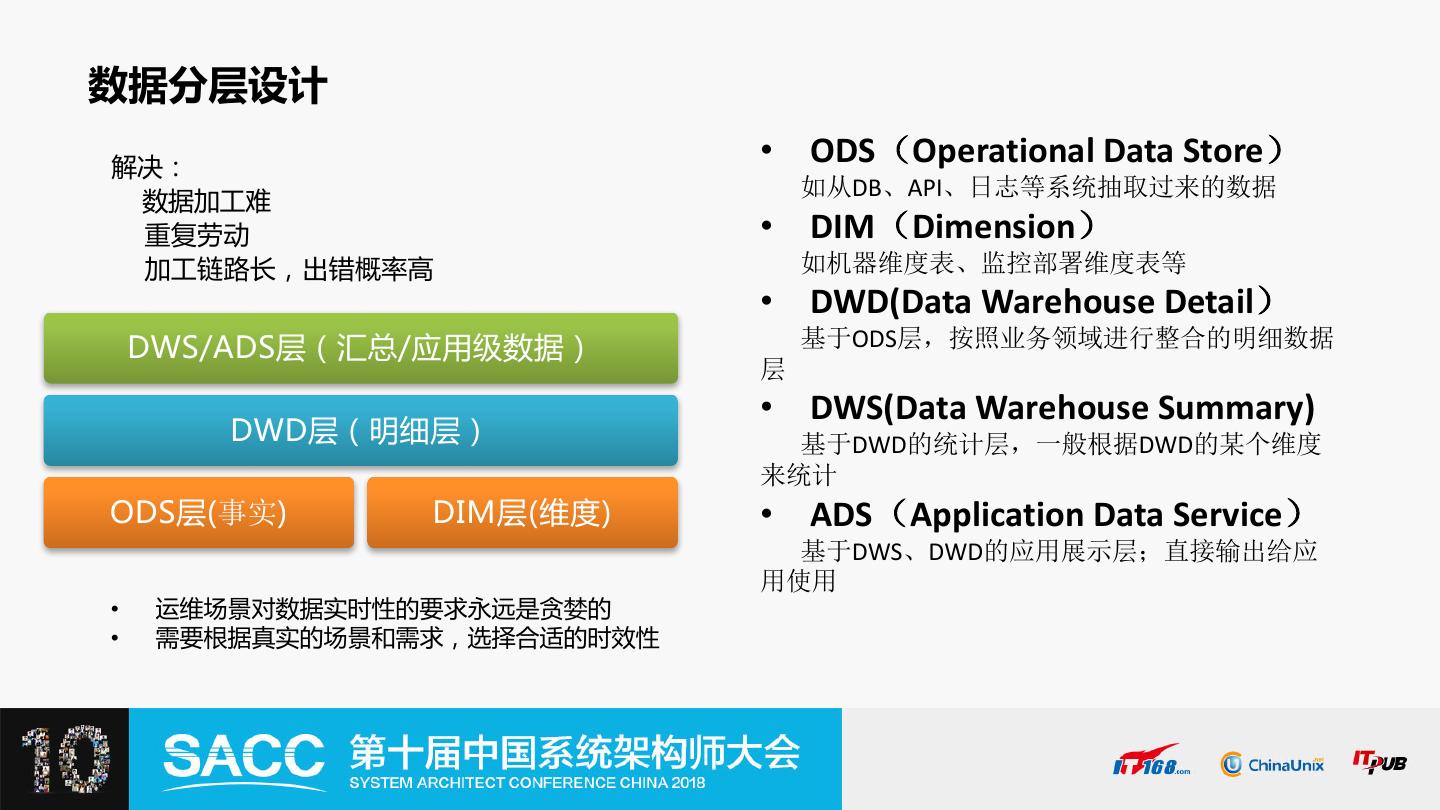 数据分层设计

解决：
数据加工难
重复劳动
加工链路长，出错概率高

DWS/ADS层（汇总/应用级数据）

DWD层（明细层）

ODS层(事实)

DIM层(维度)

• 运维场景对数据实时性的要求永远是贪婪的
• 需要根据真实的场景和需求，选择合适的时效性

• ODS（Operational Data Store）
如从DB、API、日志等系统抽取过来的数据
• DIM（Dimension）
如机器维度表、监控部署维度表等
• DWD(Data Warehouse Detail）
基于ODS层，按照业务领域进行整合的明细数据层
• DWS(Data Warehouse Summary)
基于DWD的统计层，一般根据DWD的某个维度来统计
• ADS（Application Data Service）
基于DWS、DWD的应用展示层；直接输出给应用使用

10

SACC 第十届中国系统架构师大会
SYSTEM ARCHITECT CONFERENCE CHINA 2018

IT168.com ChinaUnix ITPUB